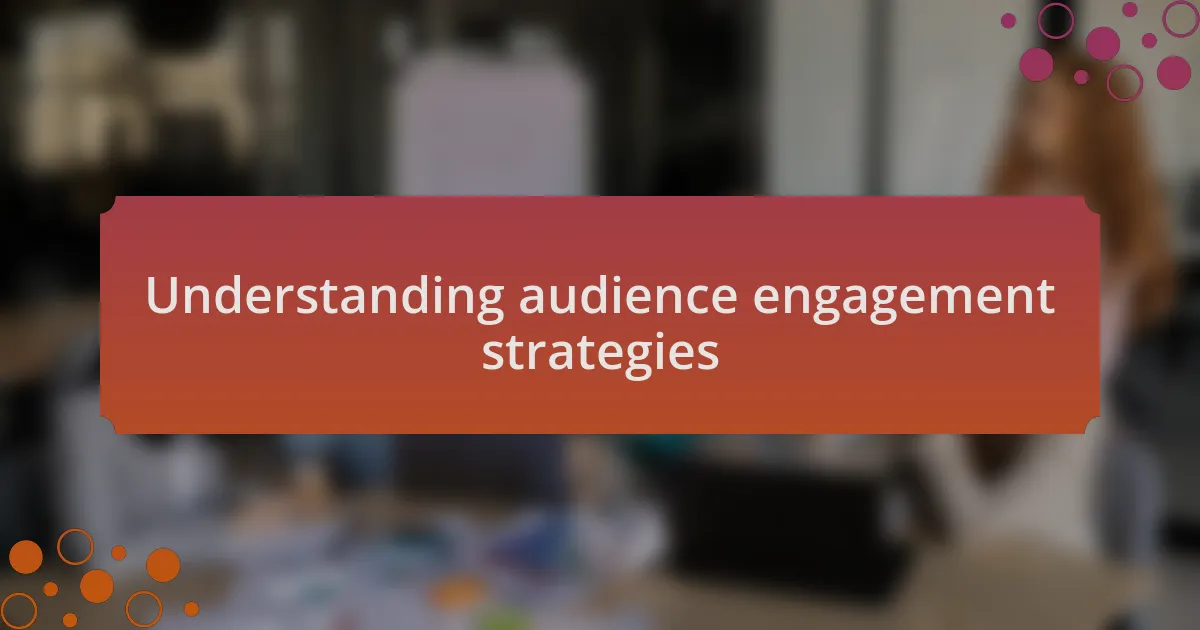 Understanding audience engagement strategies